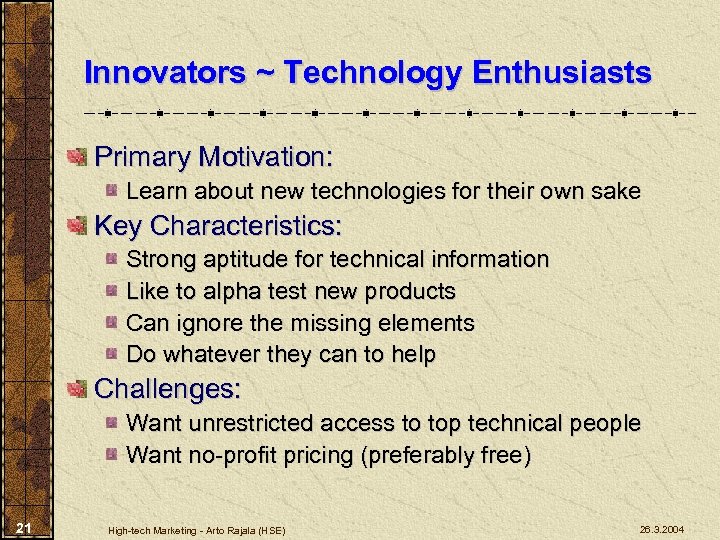 Innovators ~ Technology Enthusiasts

Primary Motivation:
Learn about new technologies for their own sake

Key Characteristics:
Strong aptitude for technical information
Like to alpha test new products
Can ignore the missing elements
Do whatever they can to help

Challenges:
Want unrestricted access to top technical people
Want no-profit pricing (preferably free)

21 High-tech Marketing - Arto Rajala (HSE) 26.3.2004